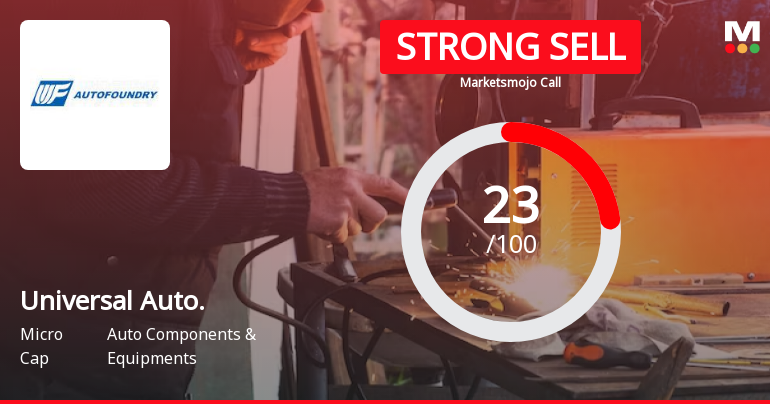 UF AUTOFOUNDRY

STRONG SELL

Marketsmojo Call

M

23
/100

Universal Auto.

Micro Cap

Auto Components & Equipments